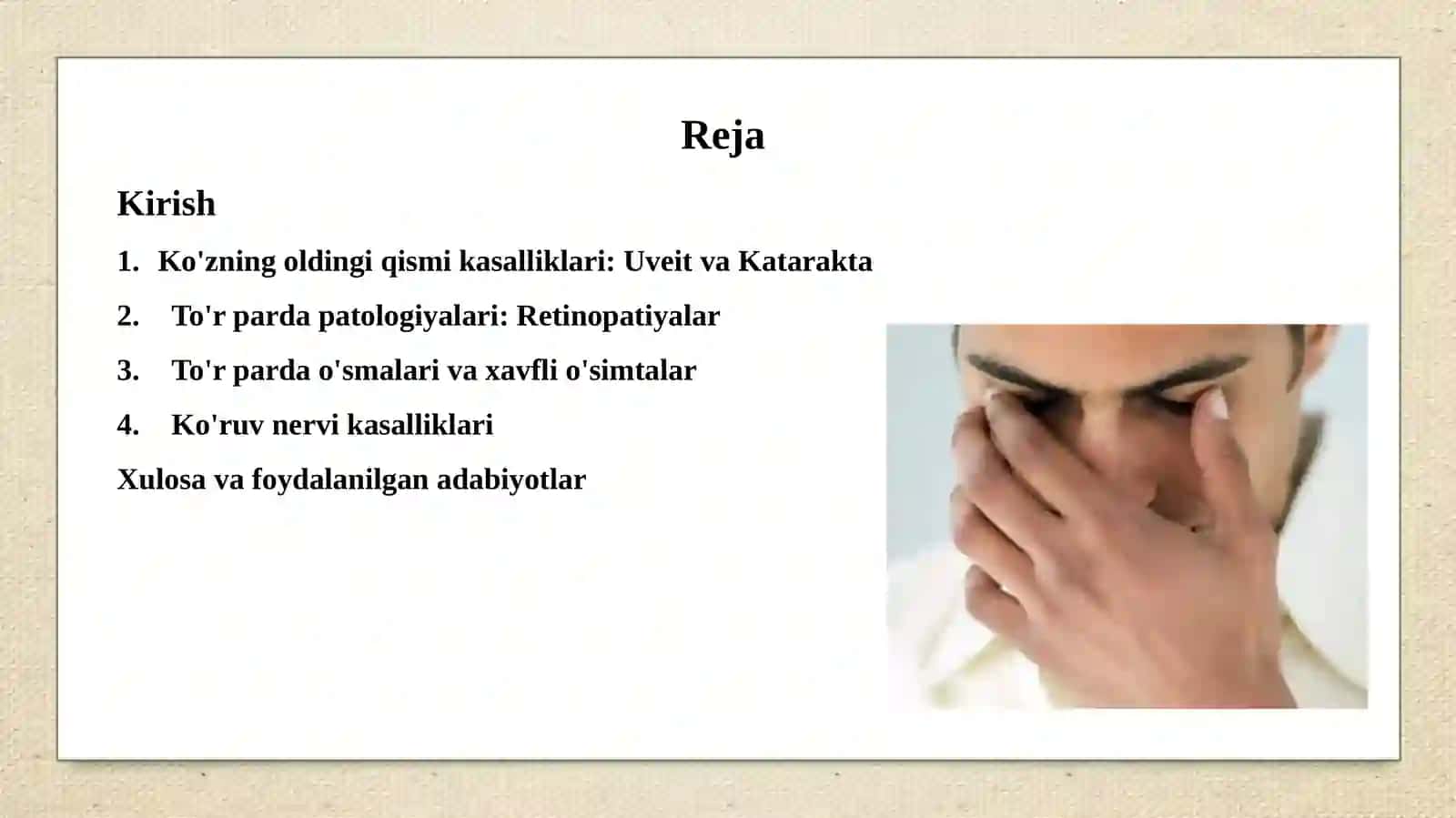 Reja

Kirish

1. Ko'zning oldingi qismi kasalliklari: Uveit va Katarakta

2. To'r parda patologiyalari: Retinopatiyalar

3. To'r parda o'smalari va xavfli o'simtalar

4. Ko'ruv nervi kasalliklari

Xulosa va foydalanilgan adabiyotlar